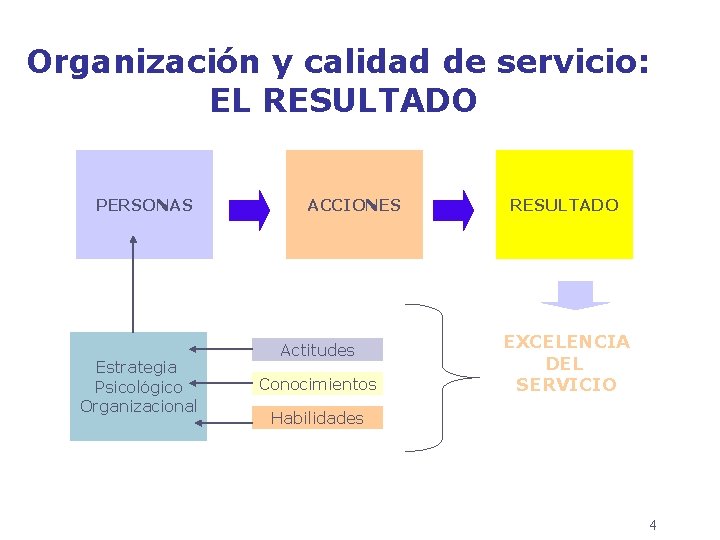 Organización y calidad de servicio:
EL RESULTADO

PERSONAS

ACCIONES

RESULTADO

Estrategia
Psicológico
Organizacional

Actitudes

Conocimientos

Habilidades

EXCELENCIA
DEL
SERVICIO

4